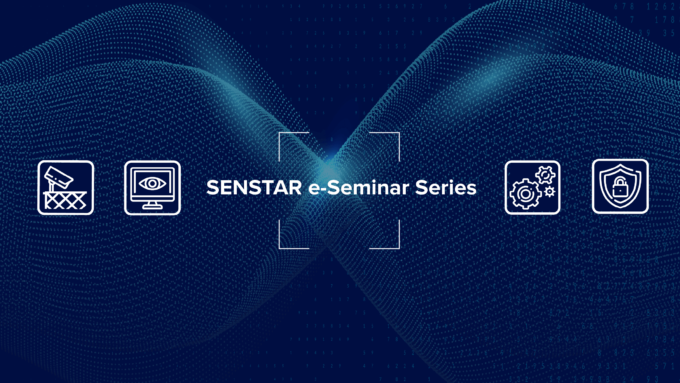 SENSTAR e-Seminar Series